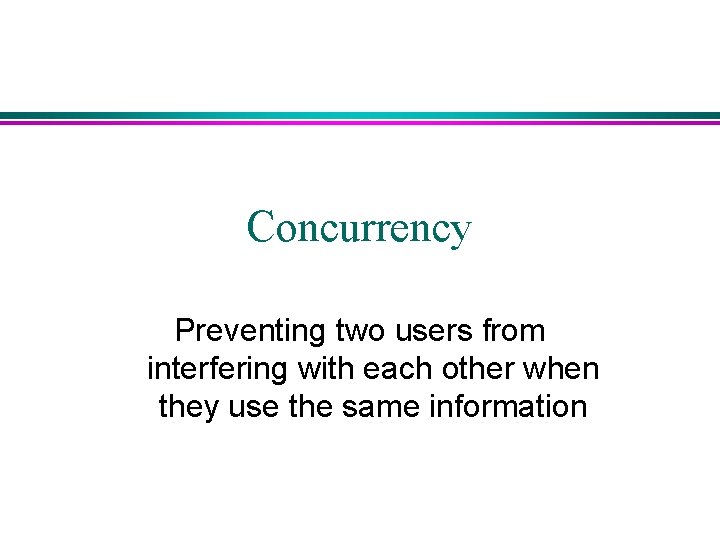 Concurrency

Preventing two users from interfering with each other when they use the same information